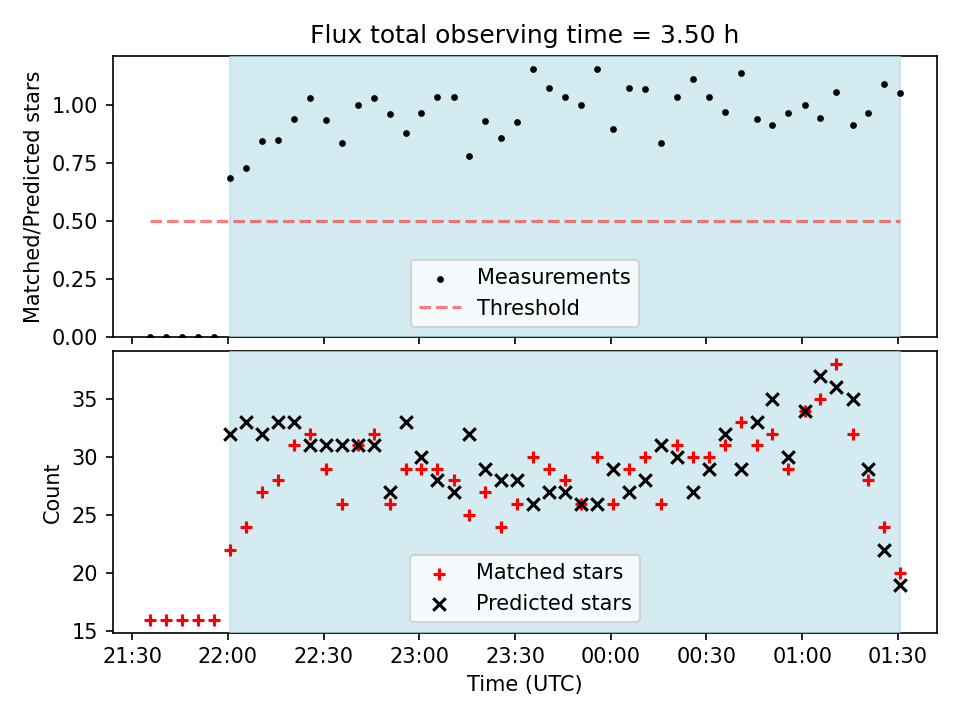 Flux total observing time = 3.50 h

Matched/Predicted stars

1.00
0.75
0.50
0.25
0.00

Measurements
Threshold

Count

35
30
25
20
15

Matched stars
Predicted stars

21:30 22:00 22:30 23:00 23:30 00:00 00:30 01:00 01:30

Time (UTC)